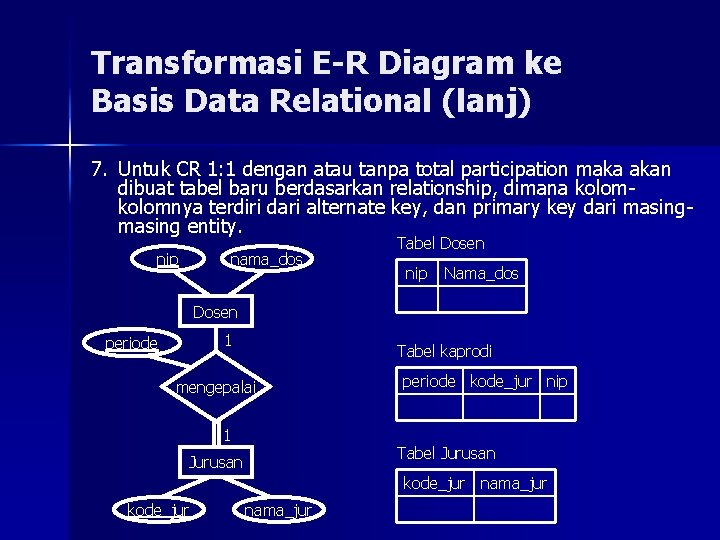 Transformasi E-R Diagram ke Basis Data Relational (lanj)

7. Untuk CR 1:1 dengan atau tanpa total participation maka akan dibuat tabel baru berdasarkan relationship, dimana kolom-kolomnya terdiri dari alternate key, dan primary key dari masing-masing entity.

nip
nama_dos
Dosen
periode
1
mengepalai
1
Jurusan
kode_jur
nama_jur

Tabel Dosen

| nip | Nama_dos |
|---|---|
| | |

Tabel kaprodi

| periode | kode_jur | nip |
|---|---|---|
| | | |

Tabel Jurusan

| kode_jur | nama_jur |
|---|---|
| | |